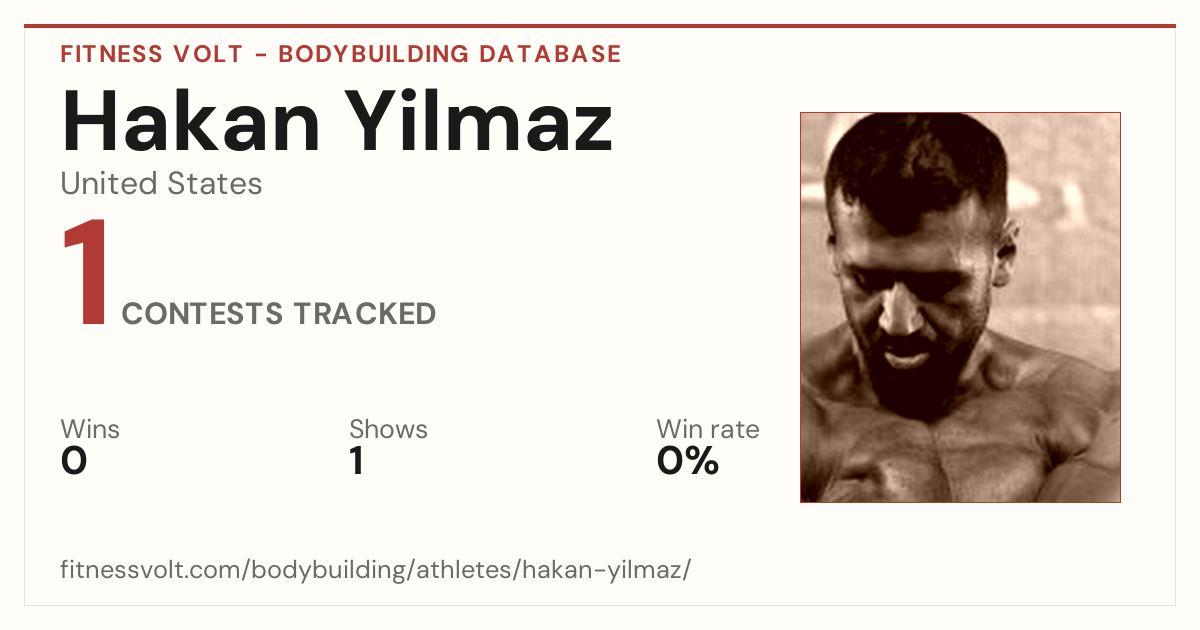 FITNESS VOLT - BODYBUILDING DATABASE

Hakan Yilmaz

United States

1 CONTESTS TRACKED

Wins
0

Shows
1

Win rate
0%

fitnessvolt.com/bodybuilding/athletes/hakan-yilmaz/